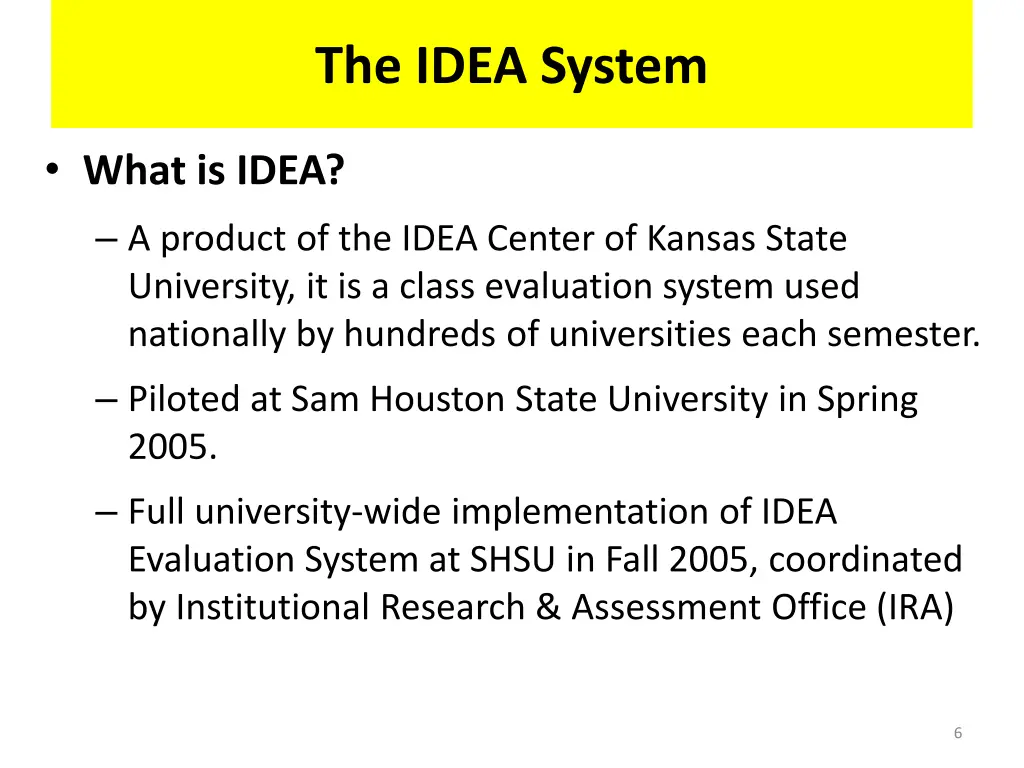 The IDEA System

• What is IDEA?

– A product of the IDEA Center of Kansas State University, it is a class evaluation system used nationally by hundreds of universities each semester.

– Piloted at Sam Houston State University in Spring 2005.

– Full university-wide implementation of IDEA Evaluation System at SHSU in Fall 2005, coordinated by Institutional Research & Assessment Office (IRA)

6